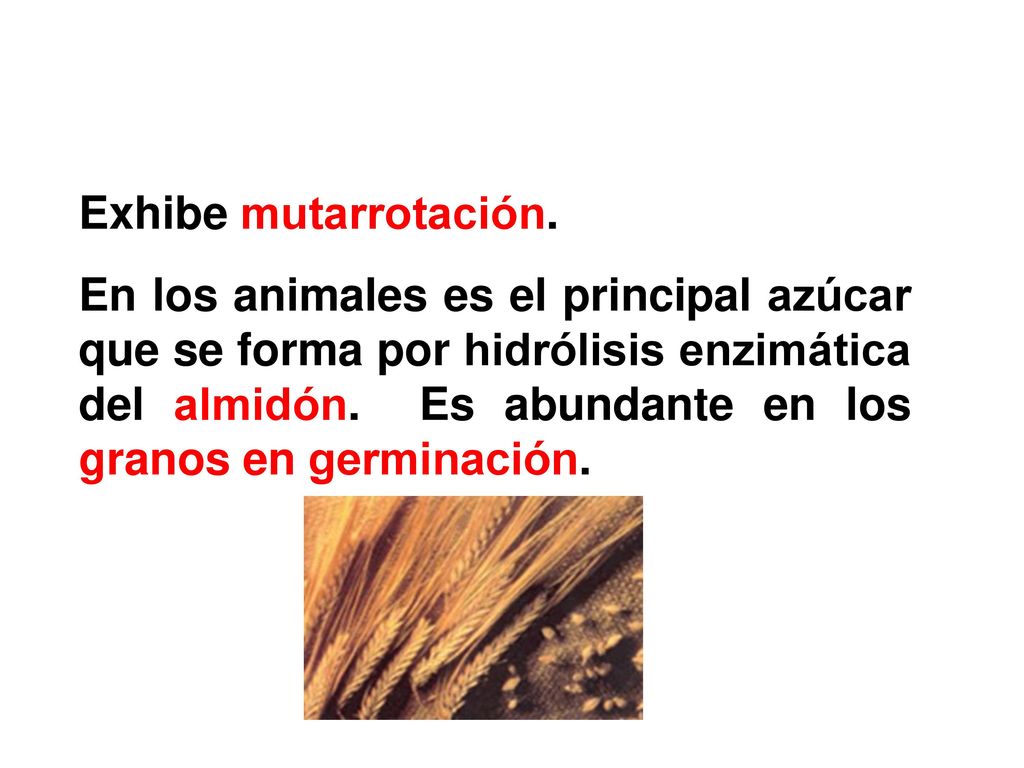 Exhibe mutarrotación.

En los animales es el principal azúcar que se forma por hidrólisis enzimática del almidón. Es abundante en los granos en germinación.